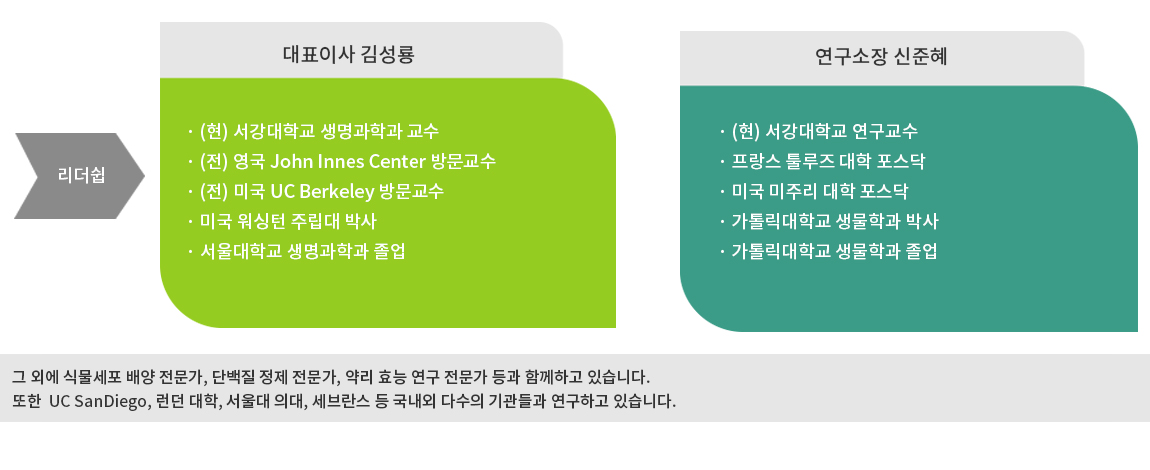 리더쉽

대표이사 김성룡

· (현) 서강대학교 생명과학과 교수
· (전) 영국 John Innes Center 방문교수
· (전) 미국 UC Berkeley 방문교수
· 미국 워싱턴 주립대 박사
· 서울대학교 생명과학과 졸업

연구소장 신준혜

· (현) 서강대학교 연구교수
· 프랑스 툴루즈 대학 포스닥
· 미국 미주리 대학 포스닥
· 가톨릭대학교 생물학과 박사
· 가톨릭대학교 생물학과 졸업

그 외에 식물세포 배양 전문가, 단백질 정제 전문가, 약리 효능 연구 전문가 등과 함께하고 있습니다.
또한 UC SanDiego, 런던 대학, 서울대 의대, 세브란스 등 국내외 다수의 기관들과 연구하고 있습니다.